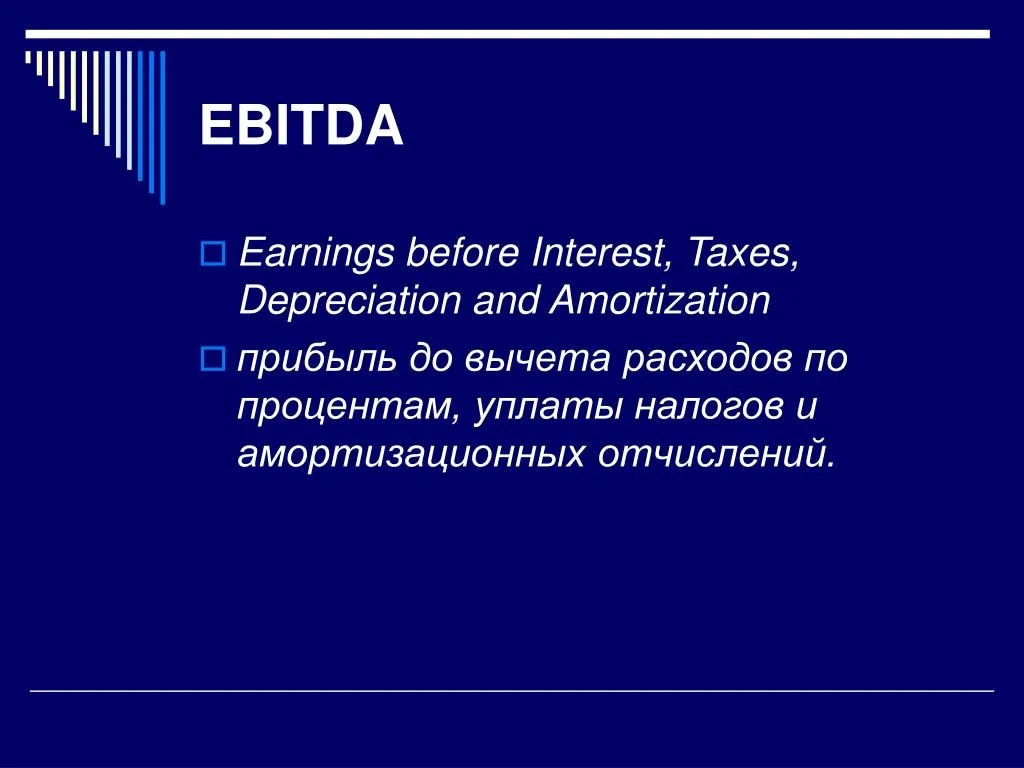 EBITDA

Earnings before Interest, Taxes, Depreciation and Amortization

прибыль до вычета расходов по процентам, уплаты налогов и амортизационных отчислений.